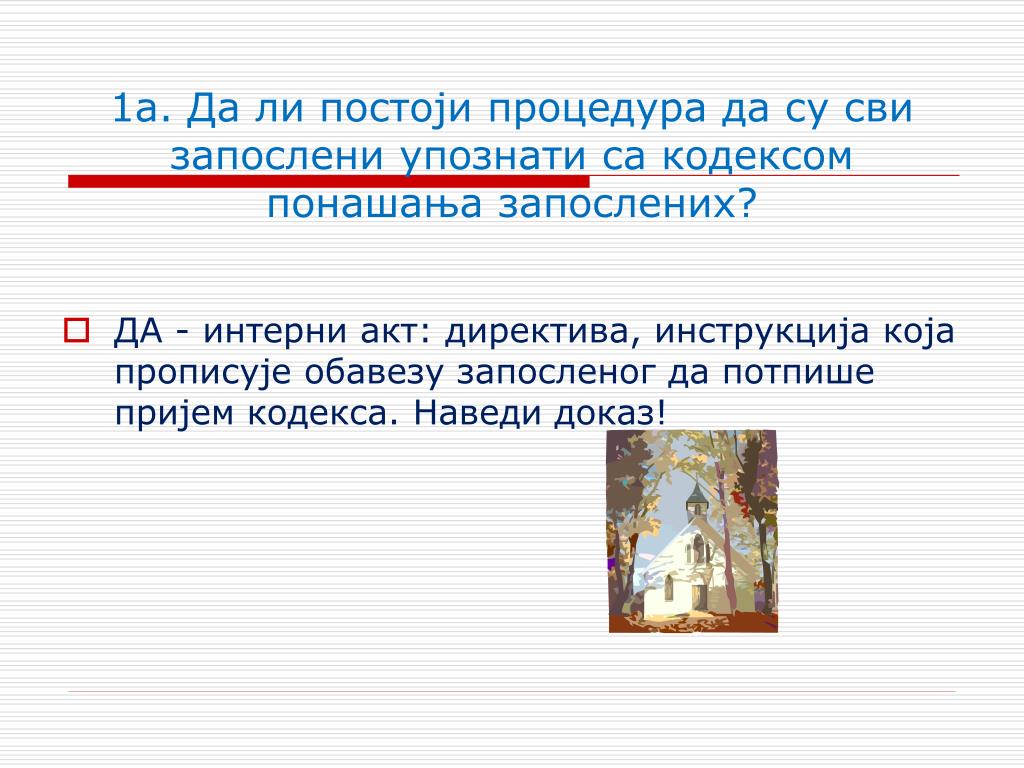 1а. Да ли постоји процедура да су сви запослени упознати са кодексом понашања запослених?

ДА - интерни акт: директива, инструкција која прописује обавезу запосленог да потпише пријем кодекса. Наведи доказ!